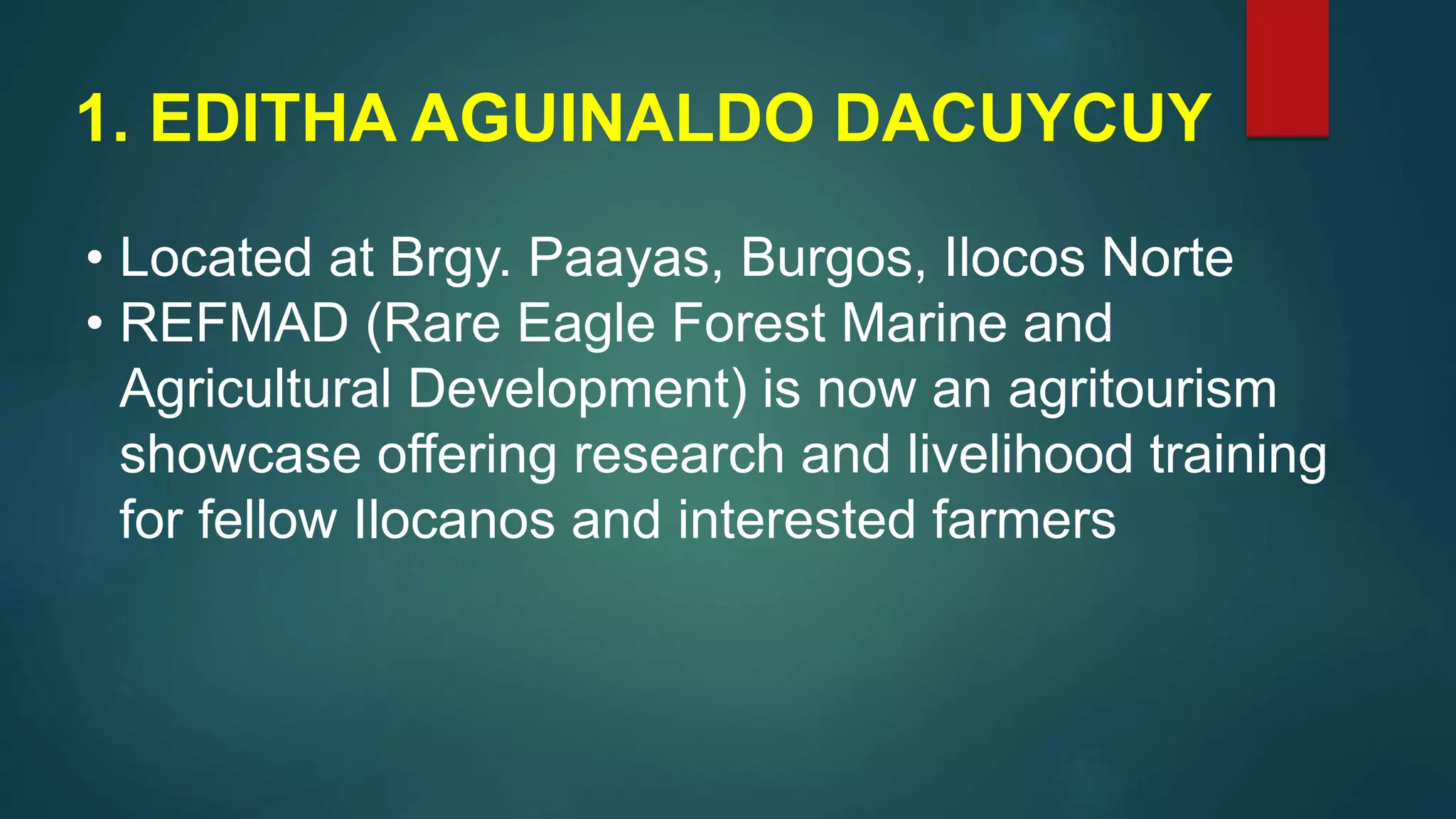 1. EDITHA AGUINALDO DACUYCUY

• Located at Brgy. Paayas, Burgos, Ilocos Norte
• REFMAD (Rare Eagle Forest Marine and Agricultural Development) is now an agritourism showcase offering research and livelihood training for fellow Ilocanos and interested farmers